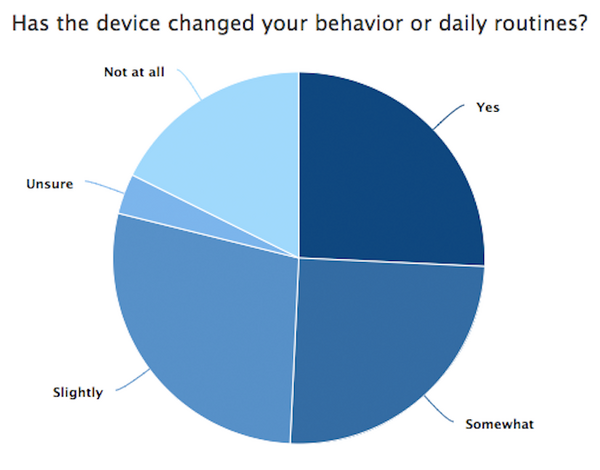 Has the device changed your behavior or daily routines?

Not at all

Yes

Unsure

Slightly

Somewhat